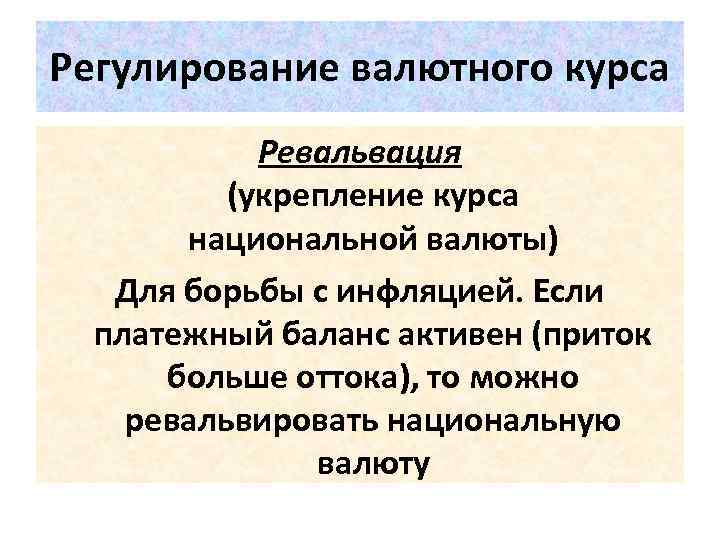 Регулирование валютного курса

Ревальвация

(укрепление курса национальной валюты)

Для борьбы с инфляцией. Если платежный баланс активен (приток больше оттока), то можно ревальвировать национальную валюту